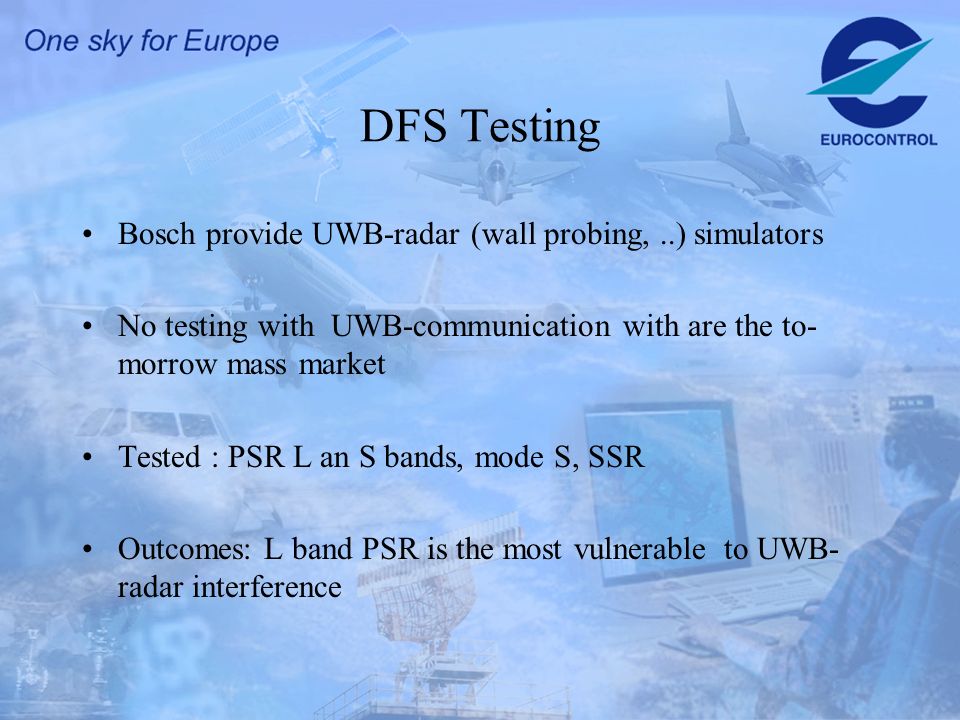 One sky for Europe

EUROCONTROL

DFS Testing

• Bosch provide UWB-radar (wall probing, ..) simulators

• No testing with UWB-communication with are the to-morrow mass market

• Tested : PSR L an S bands, mode S, SSR

• Outcomes: L band PSR is the most vulnerable to UWB-radar interference